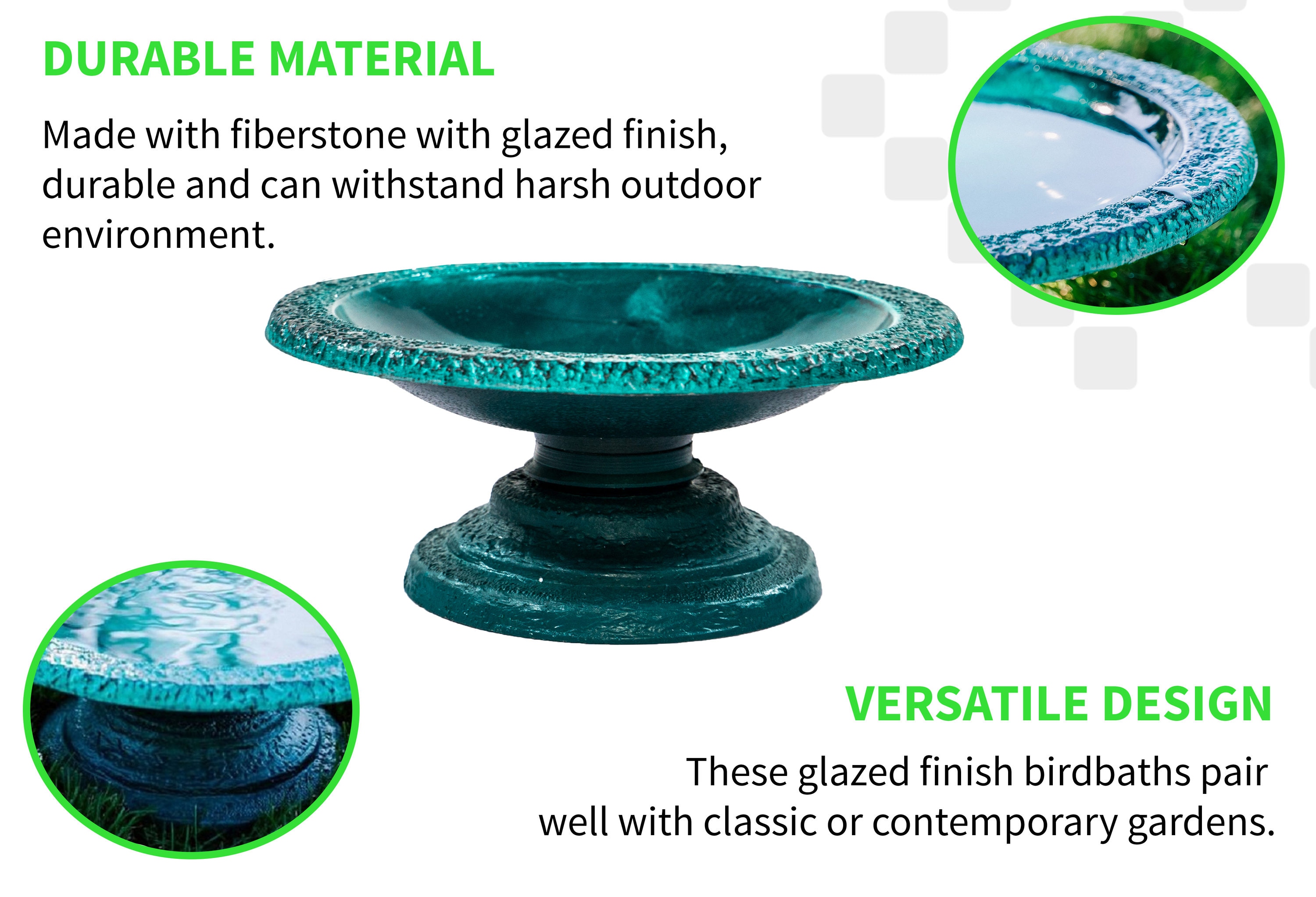 DURABLE MATERIAL

Made with fiberstone with glazed finish, durable and can withstand harsh outdoor environment.

VERSATILE DESIGN

These glazed finish birdbaths pair well with classic or contemporary gardens.